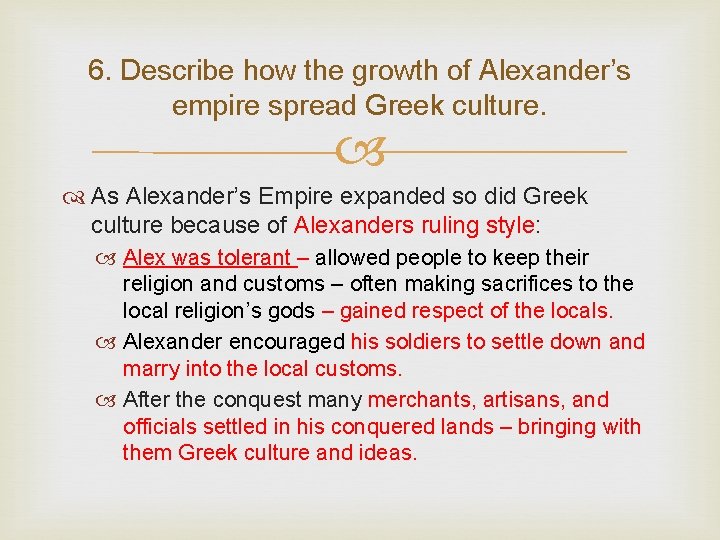 6. Describe how the growth of Alexander's empire spread Greek culture.

As Alexander's Empire expanded so did Greek culture because of Alexanders ruling style:

Alex was tolerant – allowed people to keep their religion and customs – often making sacrifices to the local religion's gods – gained respect of the locals.

Alexander encouraged his soldiers to settle down and marry into the local customs.

After the conquest many merchants, artisans, and officials settled in his conquered lands – bringing with them Greek culture and ideas.